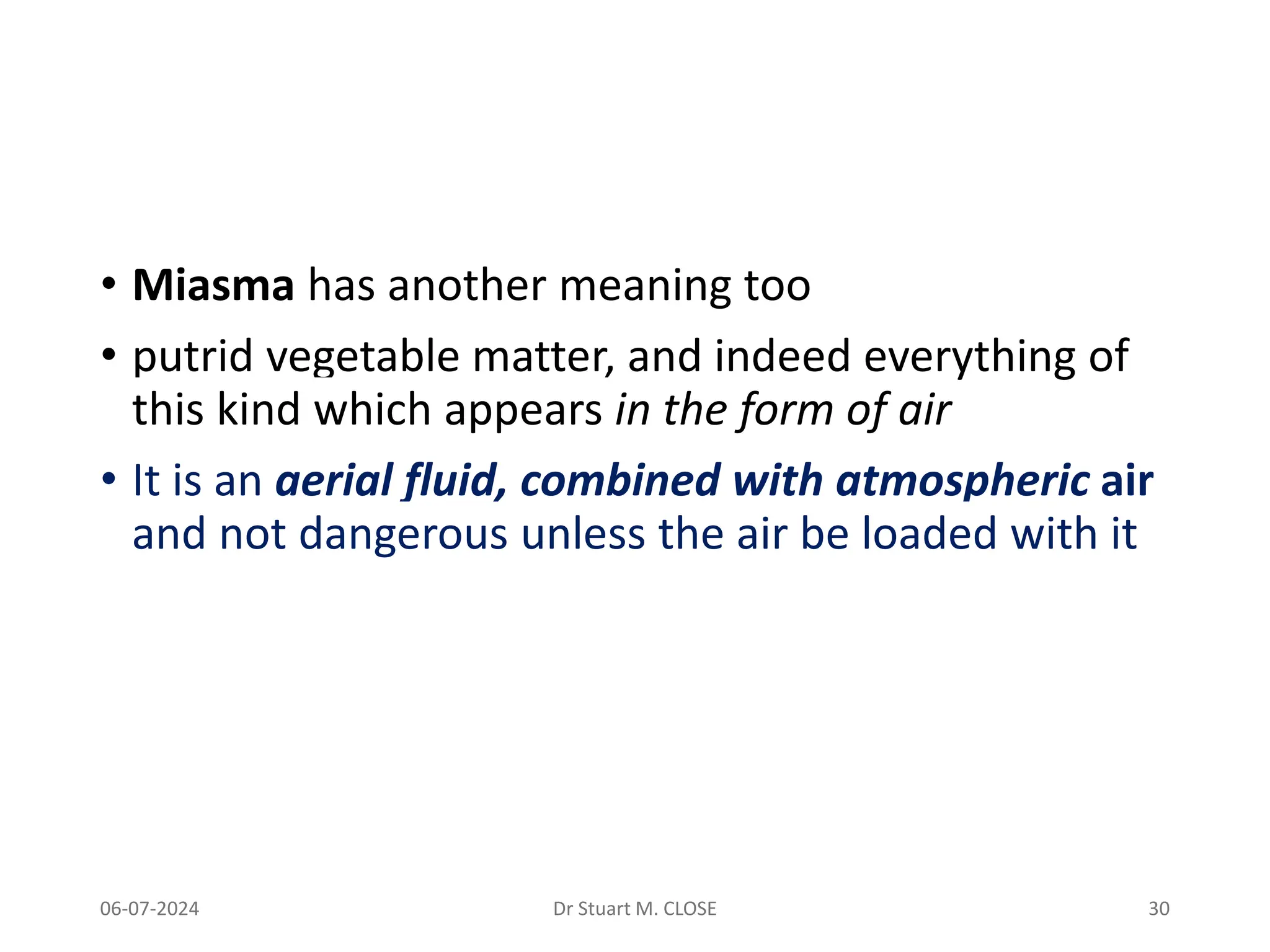 • Miasma has another meaning too

• putrid vegetable matter, and indeed everything of this kind which appears in the form of air

• It is an aerial fluid, combined with atmospheric air and not dangerous unless the air be loaded with it

06-07-2024 Dr Stuart M. CLOSE 30